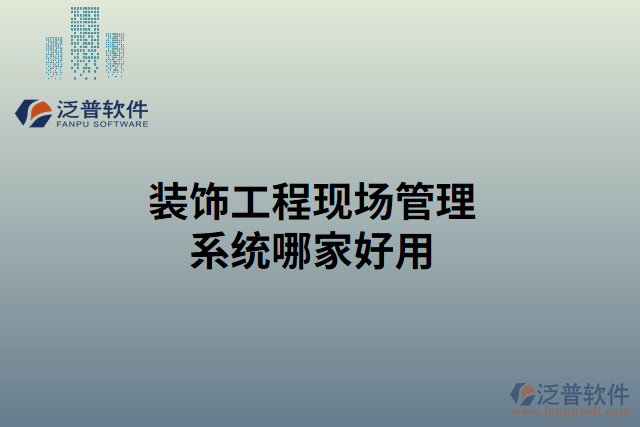 泛普软件
FANPU SOFTWARE

装饰工程现场管理系统哪家好用

泛普软件
www.fanpusoft.com